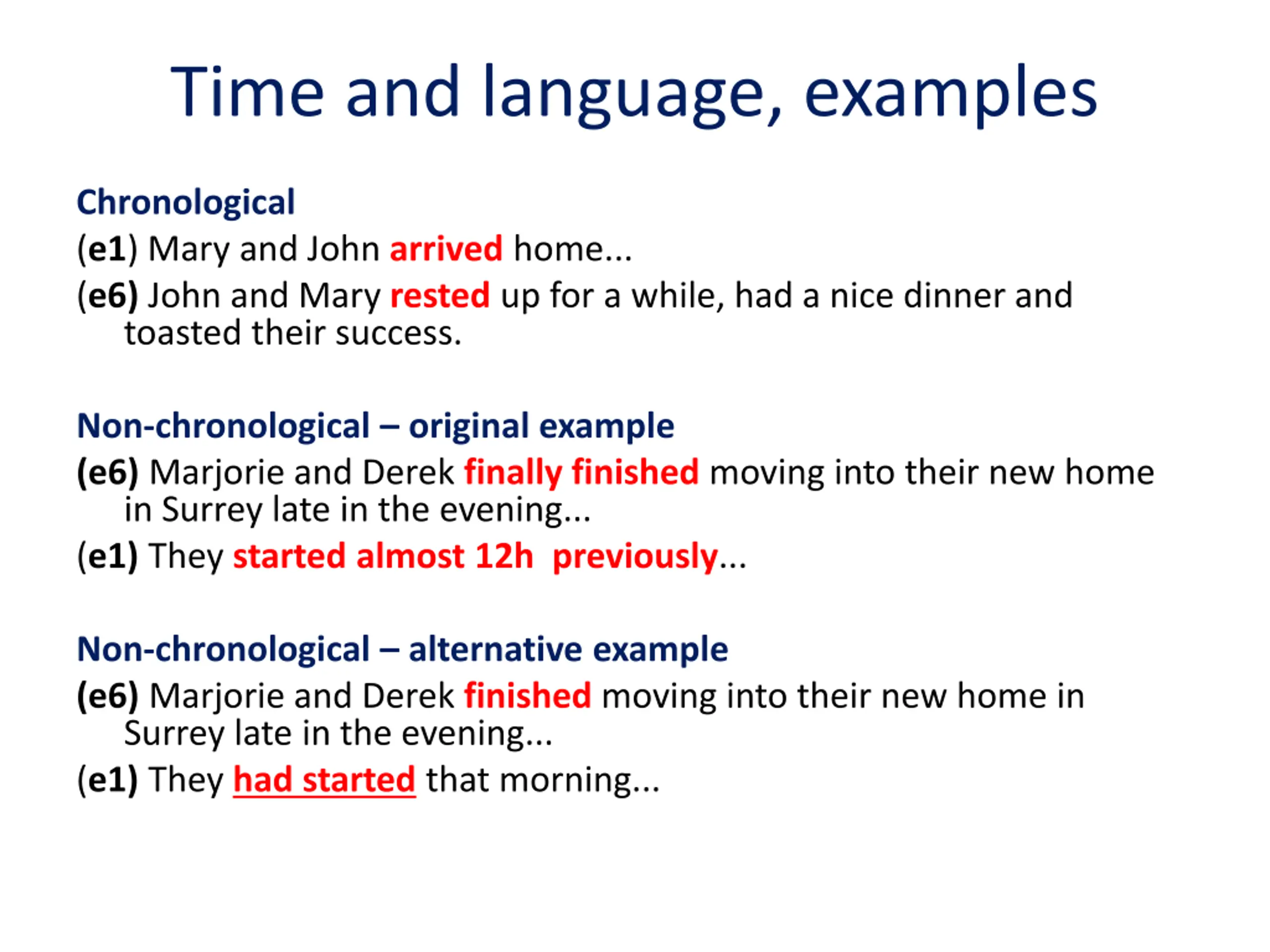 Time and language, examples

Chronological

(e1) Mary and John arrived home...

(e6) John and Mary rested up for a while, had a nice dinner and toasted their success.

Non-chronological – original example

(e6) Marjorie and Derek finally finished moving into their new home in Surrey late in the evening...

(e1) They started almost 12h previously...

Non-chronological – alternative example

(e6) Marjorie and Derek finished moving into their new home in Surrey late in the evening...

(e1) They had started that morning...